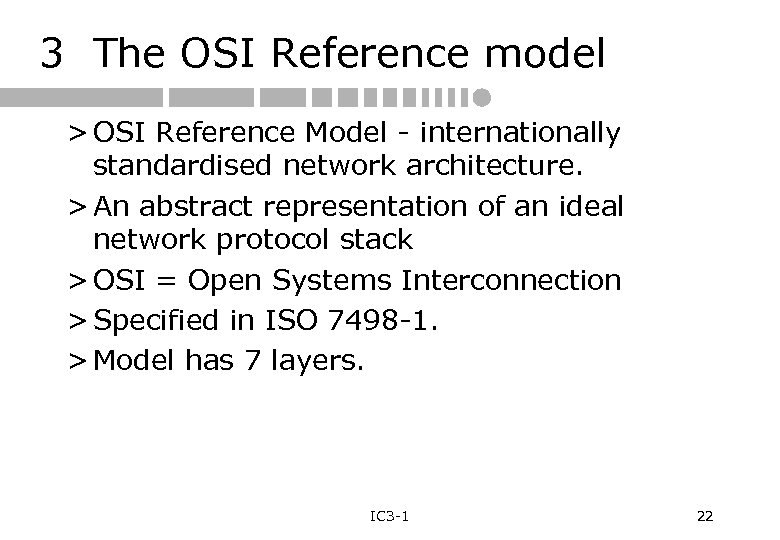 3 The OSI Reference model

> OSI Reference Model - internationally standardised network architecture.

> An abstract representation of an ideal network protocol stack

> OSI = Open Systems Interconnection

> Specified in ISO 7498-1.

> Model has 7 layers.

IC3-1

22